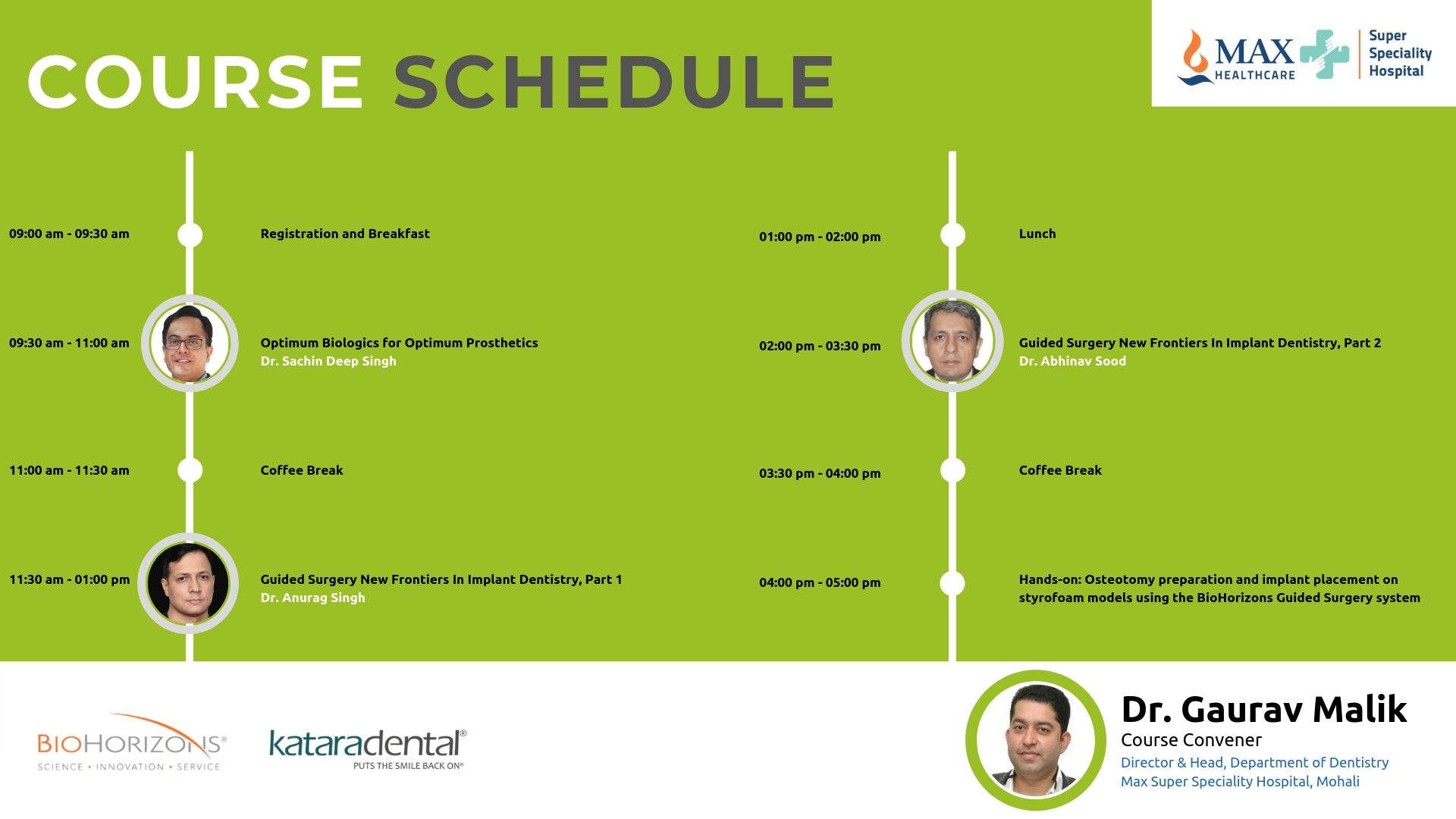 COURSE SCHEDULE

MAX HEALTHCARE Super Speciality Hospital

09:00 am - 09:30 am Registration and Breakfast

09:30 am - 11:00 am Optimum Biologics for Optimum Prosthetics
Dr. Sachin Deep Singh

11:00 am - 11:30 am Coffee Break

11:30 am - 01:00 pm Guided Surgery New Frontiers In Implant Dentistry, Part 1
Dr. Anurag Singh

01:00 pm - 02:00 pm Lunch

02:00 pm - 03:30 pm Guided Surgery New Frontiers In Implant Dentistry, Part 2
Dr. Abhinav Sood

03:30 pm - 04:00 pm Coffee Break

04:00 pm - 05:00 pm Hands-on: Osteotomy preparation and implant placement on styrofoam models using the BioHorizons Guided Surgery system

BIOHORIZONS® SCIENCE • INNOVATION • SERVICE

kataradental® PUTS THE SMILE BACK ON®

Dr. Gaurav Malik
Course Convener
Director & Head, Department of Dentistry
Max Super Speciality Hospital, Mohali